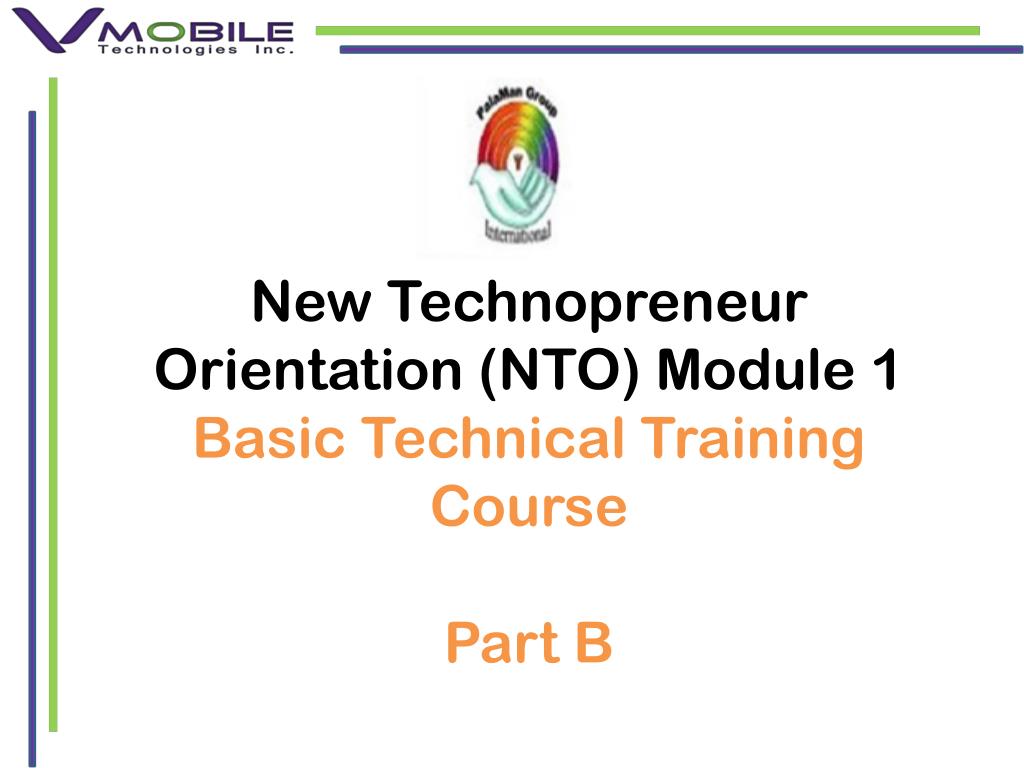 VMOBILE
Technologies Inc.

PalaMan Group
International

New Technopreneur Orientation (NTO) Module 1
Basic Technical Training Course

Part B